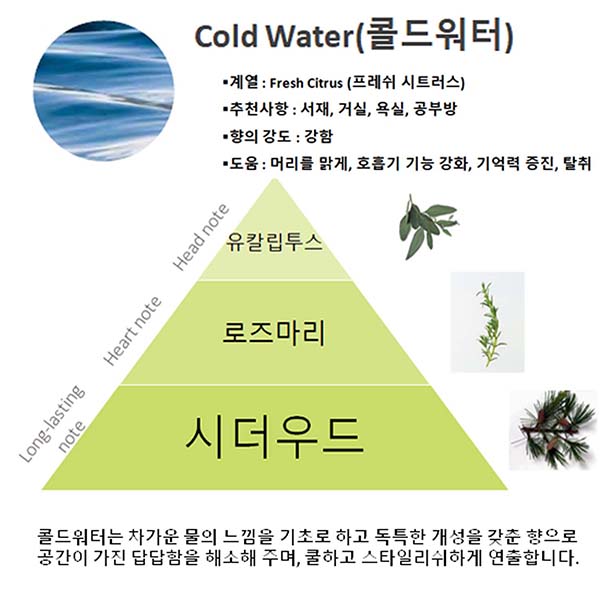 Cold Water(콜드워터)

▪계열 : Fresh Citrus (프레쉬 시트러스)
▪추천사항 : 서재, 거실, 욕실, 공부방
▪향의 강도 : 강함
▪도움 : 머리를 맑게, 호흡기 기능 강화, 기억력 증진, 탈취

Head note
유칼립투스

Heart note
로즈마리

Long-lasting note
시더우드

콜드워터는 차가운 물의 느낌을 기초로 하고 독특한 개성을 갖춘 향으로 공간이 가진 답답함을 해소해 주며, 쿨하고 스타일리쉬하게 연출합니다.